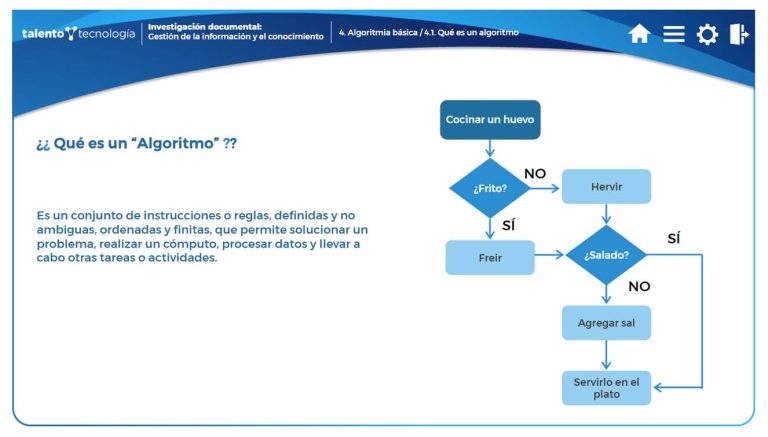 talento tecnología

Investigación documental:
Gestión de la información y el conocimiento

4. Algoritmia básica / 4.1. Qué es un algoritmo

¿¿ Qué es un "Algoritmo" ??

Es un conjunto de instrucciones o reglas, definidas y no ambiguas, ordenadas y finitas, que permite solucionar un problema, realizar un cómputo, procesar datos y llevar a cabo otras tareas o actividades.

Cocinar un huevo

¿Frito?

NO

Hervir

SÍ

Freir

¿Salado?

SÍ

NO

Agregar sal

Servirlo en el plato